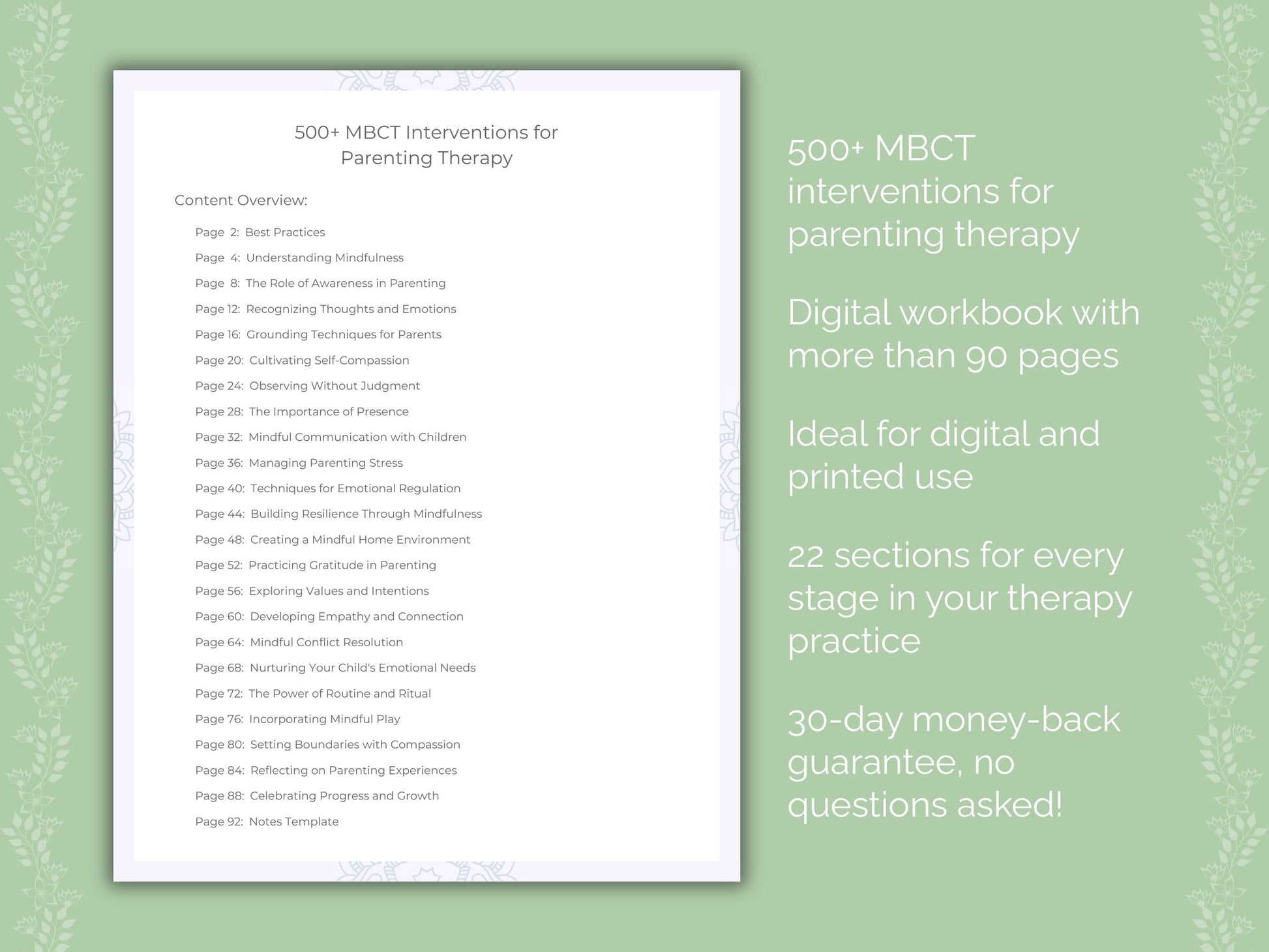 500+ MBCT Interventions for Parenting Therapy

Content Overview:

Page 2: Best Practices
Page 4: Understanding Mindfulness
Page 8: The Role of Awareness in Parenting
Page 12: Recognizing Thoughts and Emotions
Page 16: Grounding Techniques for Parents
Page 20: Cultivating Self-Compassion
Page 24: Observing Without Judgment
Page 28: The Importance of Presence
Page 32: Mindful Communication with Children
Page 36: Managing Parenting Stress
Page 40: Techniques for Emotional Regulation
Page 44: Building Resilience Through Mindfulness
Page 48: Creating a Mindful Home Environment
Page 52: Practicing Gratitude in Parenting
Page 56: Exploring Values and Intentions
Page 60: Developing Empathy and Connection
Page 64: Mindful Conflict Resolution
Page 68: Nurturing Your Child's Emotional Needs
Page 72: The Power of Routine and Ritual
Page 76: Incorporating Mindful Play
Page 80: Setting Boundaries with Compassion
Page 84: Reflecting on Parenting Experiences
Page 88: Celebrating Progress and Growth
Page 92: Notes Template

500+ MBCT interventions for parenting therapy

Digital workbook with more than 90 pages

Ideal for digital and printed use

22 sections for every stage in your therapy practice

30-day money-back guarantee, no questions asked!